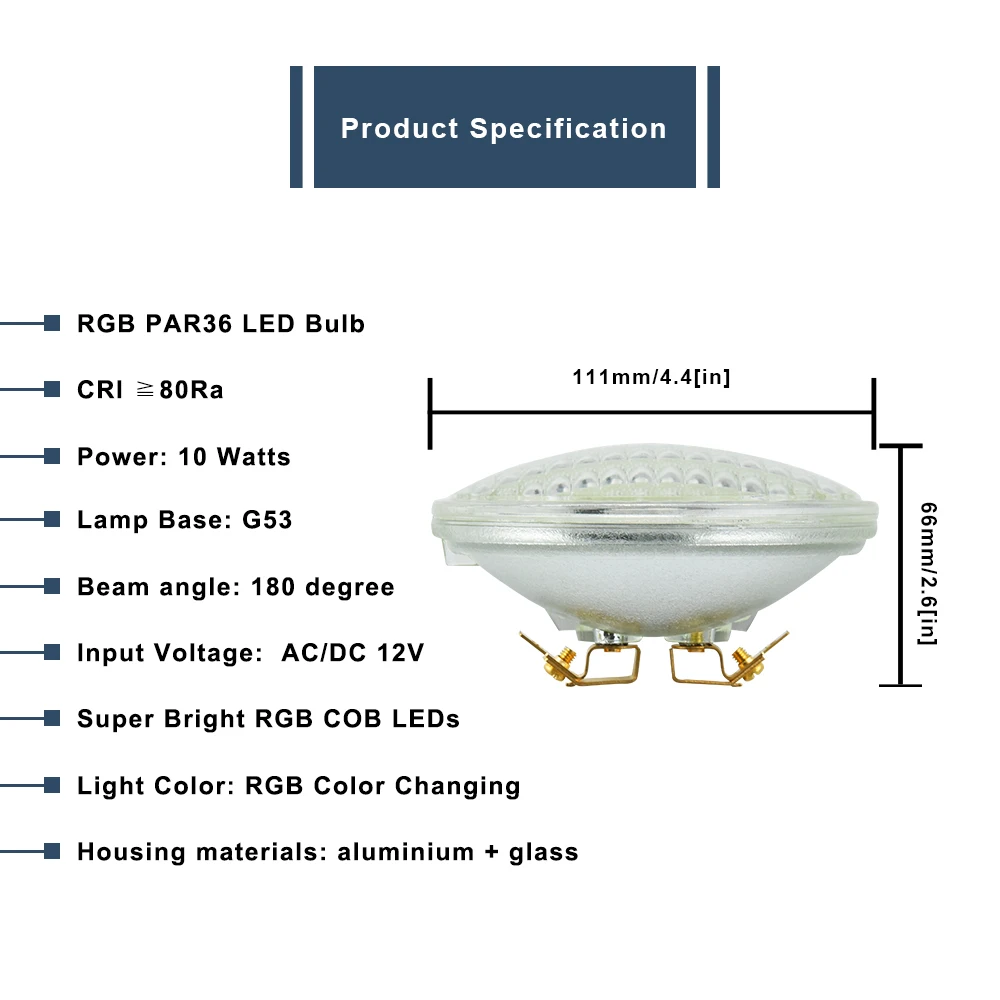 Product Specification

RGB PAR36 LED Bulb

CRI ≧80Ra

Power: 10 Watts

Lamp Base: G53

Beam angle: 180 degree

Input Voltage: AC/DC 12V

Super Bright RGB COB LEDs

Light Color: RGB Color Changing

Housing materials: aluminium + glass

111mm/4.4[in]

66mm/2.6[in]